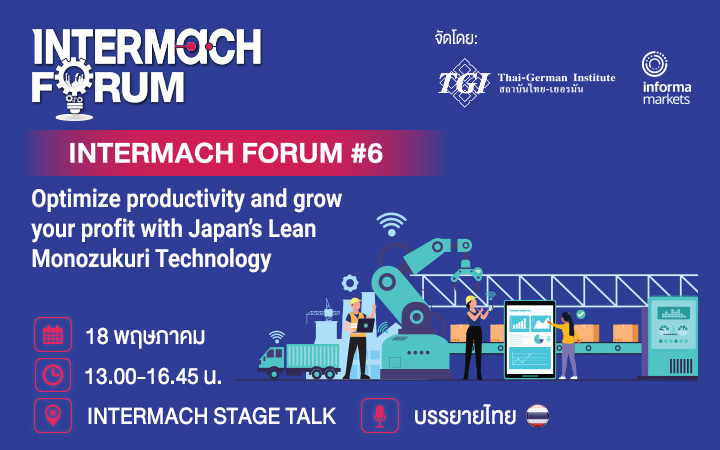 INTERMACH FORUM

จัดโดย:

TGI Thai-German Institute สถาบันไทย-เยอรมัน

informa markets

INTERMACH FORUM #6

Optimize productivity and grow your profit with Japan's Lean Monozukuri Technology

18 พฤษภาคม

13.00-16.45 น.

INTERMACH STAGE TALK

บรรยายไทย